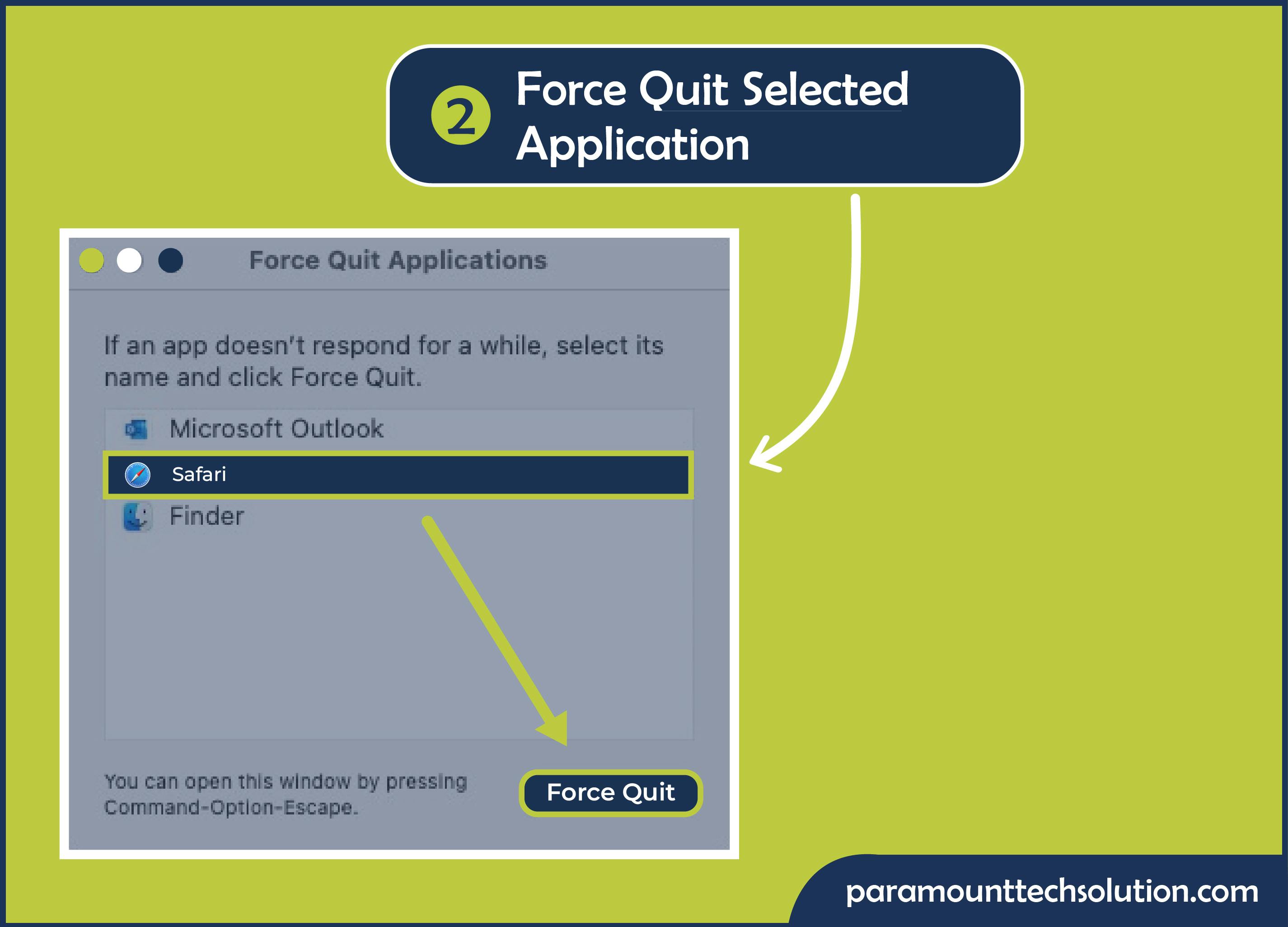 2 Force Quit Selected Application

Force Quit Applications

If an app doesn't respond for a while, select its name and click Force Quit.

Microsoft Outlook

Safari

Finder

You can open this window by pressing Command-Option-Escape.

Force Quit

paramounttechsolution.com